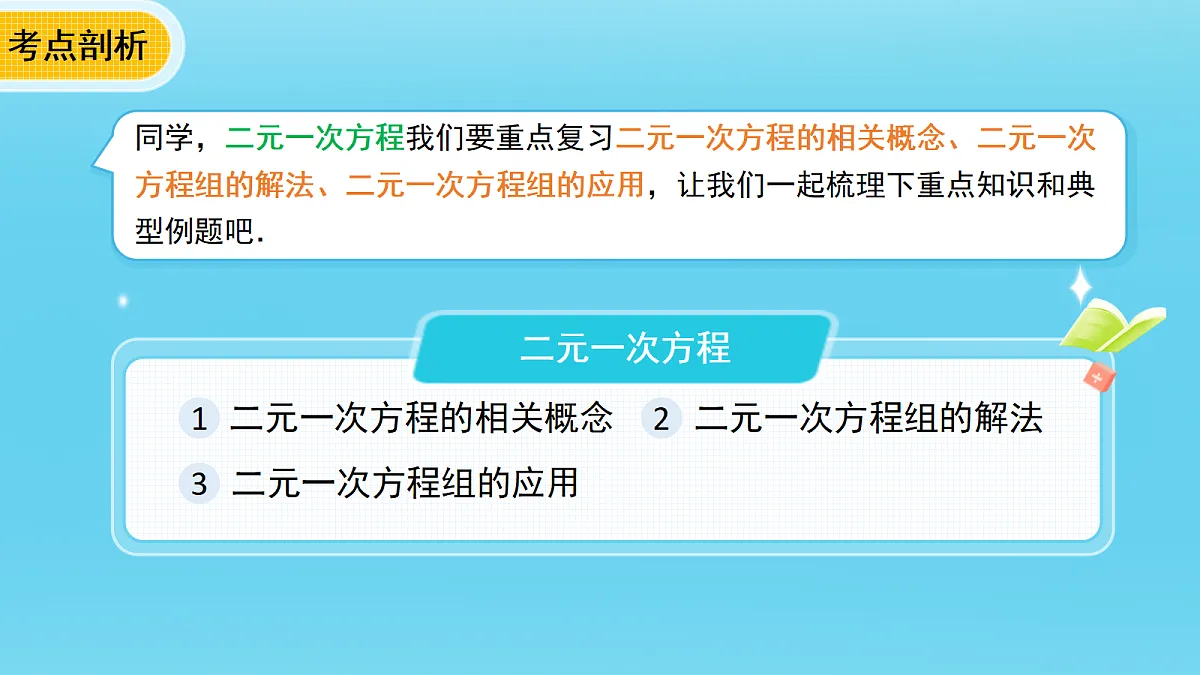 考点剖析

同学，二元一次方程我们要重点复习二元一次方程的相关概念、二元一次方程组的解法、二元一次方程组的应用，让我们一起梳理下重点知识和典型例题吧.

二元一次方程

1 二元一次方程的相关概念
2 二元一次方程组的解法
3 二元一次方程组的应用